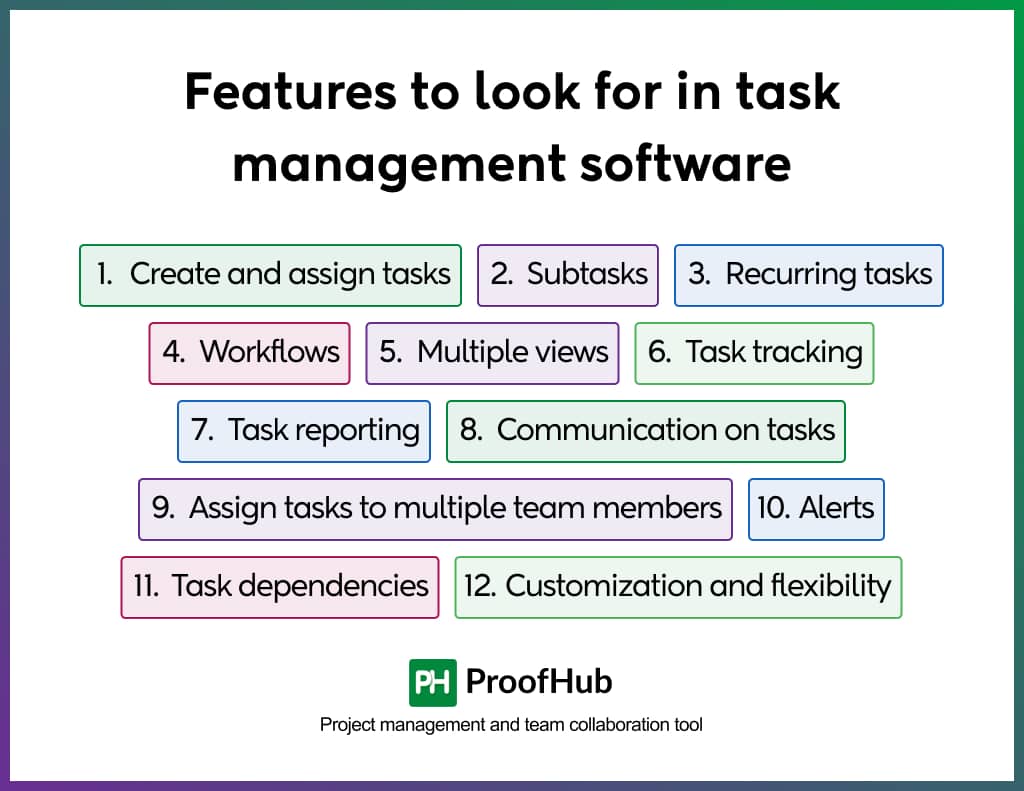 Features to look for in task management software

1. Create and assign tasks
2. Subtasks
3. Recurring tasks
4. Workflows
5. Multiple views
6. Task tracking
7. Task reporting
8. Communication on tasks
9. Assign tasks to multiple team members
10. Alerts
11. Task dependencies
12. Customization and flexibility

PH ProofHub

Project management and team collaboration tool